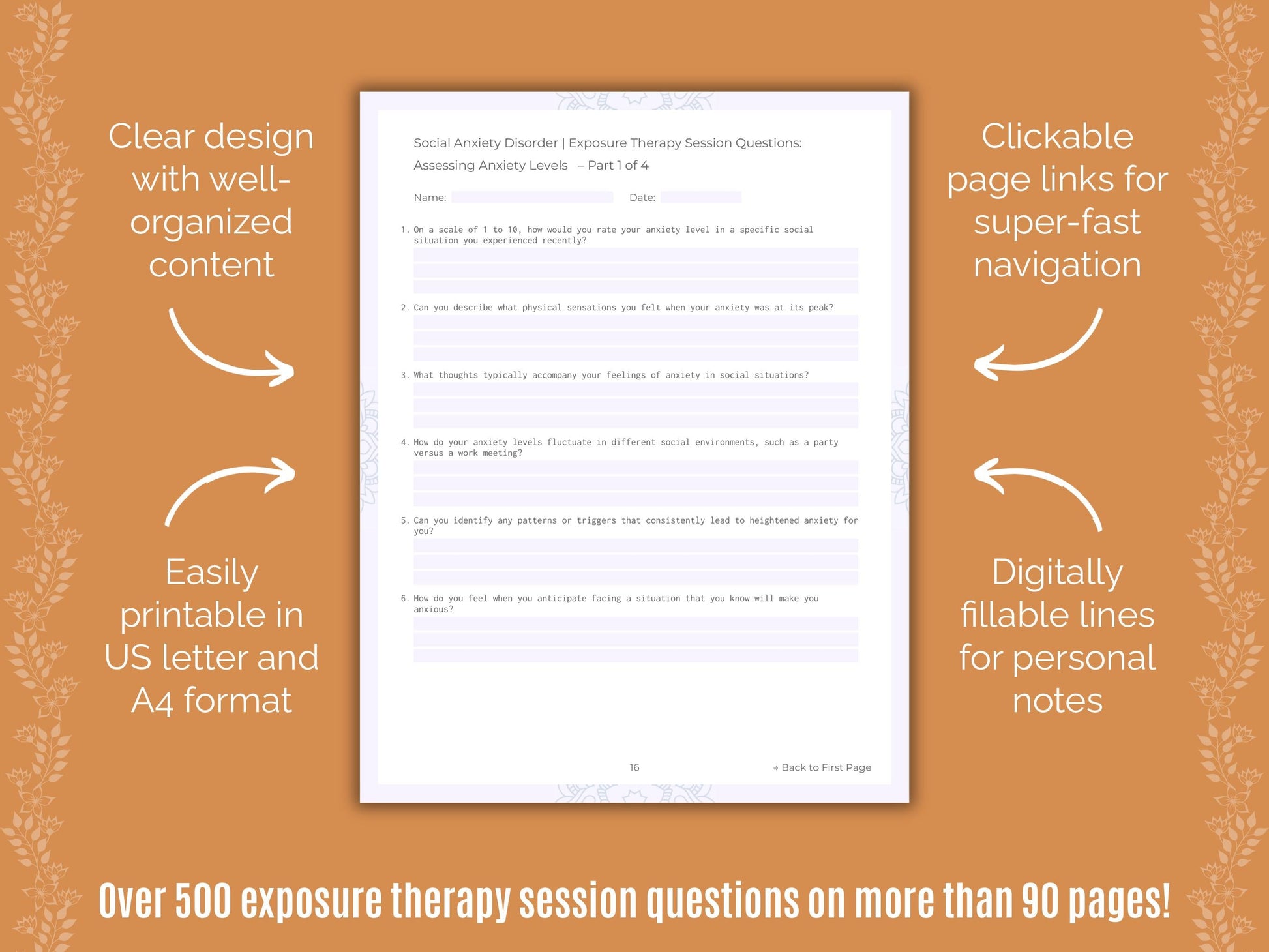 Clear design with well-organized content

Easily printable in US letter and A4 format

Social Anxiety Disorder | Exposure Therapy Session Questions: Assessing Anxiety Levels – Part 1 of 4

Name: Date:

1. On a scale of 1 to 10, how would you rate your anxiety level in a specific social situation you experienced recently?

2. Can you describe what physical sensations you felt when your anxiety was at its peak?

3. What thoughts typically accompany your feelings of anxiety in social situations?

4. How do your anxiety levels fluctuate in different social environments, such as a party versus a work meeting?

5. Can you identify any patterns or triggers that consistently lead to heightened anxiety for you?

6. How do you feel when you anticipate facing a situation that you know will make you anxious?

16

→ Back to First Page

Clickable page links for super-fast navigation

Digitally fillable lines for personal notes

Over 500 exposure therapy session questions on more than 90 pages!